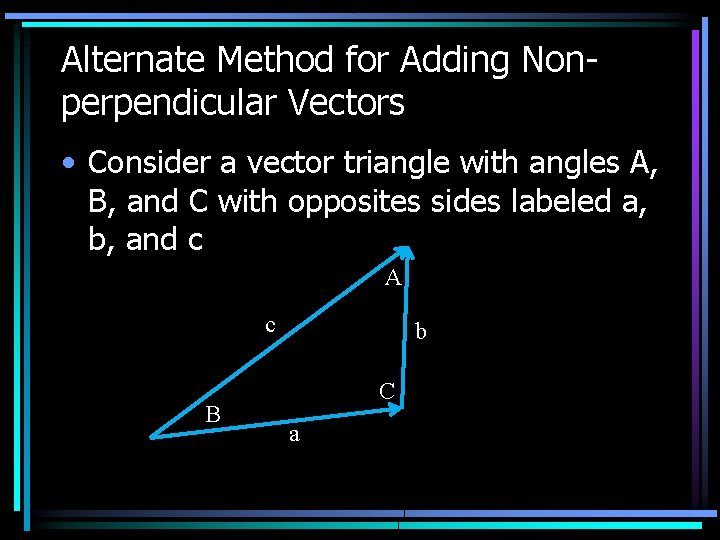 Alternate Method for Adding Non-perpendicular Vectors

• Consider a vector triangle with angles A, B, and C with opposites sides labeled a, b, and c

A
c
b
C
B
a